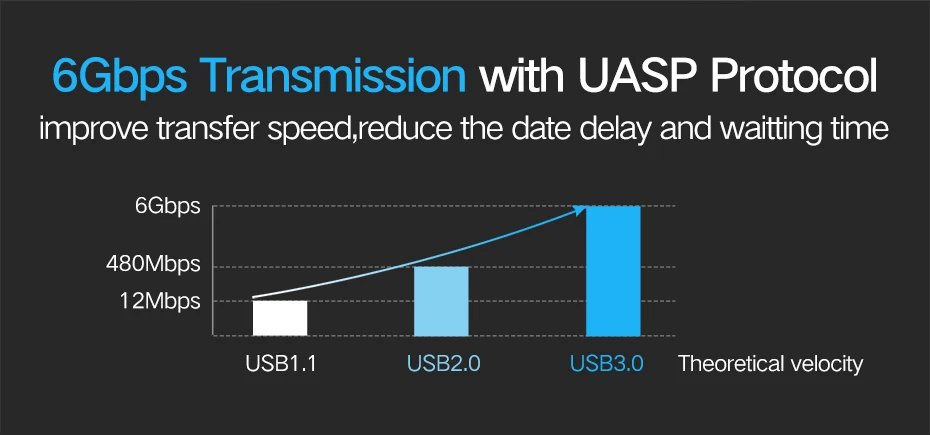 6Gbps Transmission with UASP Protocol
improve transfer speed,reduce the date delay and waitting time

6Gbps
480Mbps
12Mbps

USB1.1 USB2.0 USB3.0 Theoretical velocity